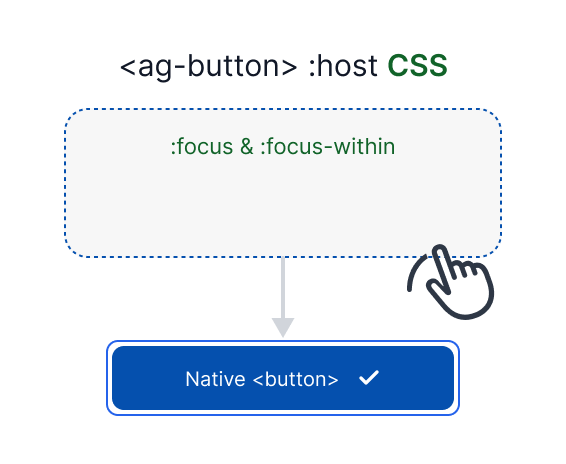 <ag-button> :host CSS

:focus & :focus-within

Native <button> ✓